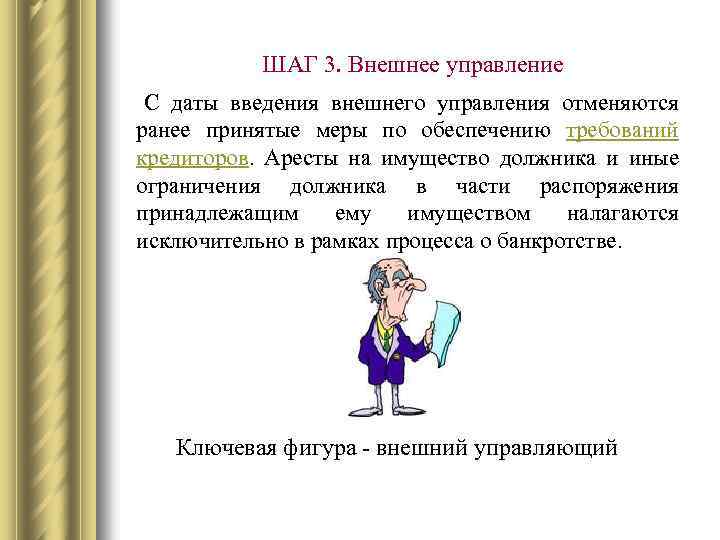 ШАГ 3. Внешнее управление

С даты введения внешнего управления отменяются ранее принятые меры по обеспечению требований кредиторов. Аресты на имущество должника и иные ограничения должника в части распоряжения принадлежащим ему имуществом налагаются исключительно в рамках процесса о банкротстве.

Ключевая фигура - внешний управляющий